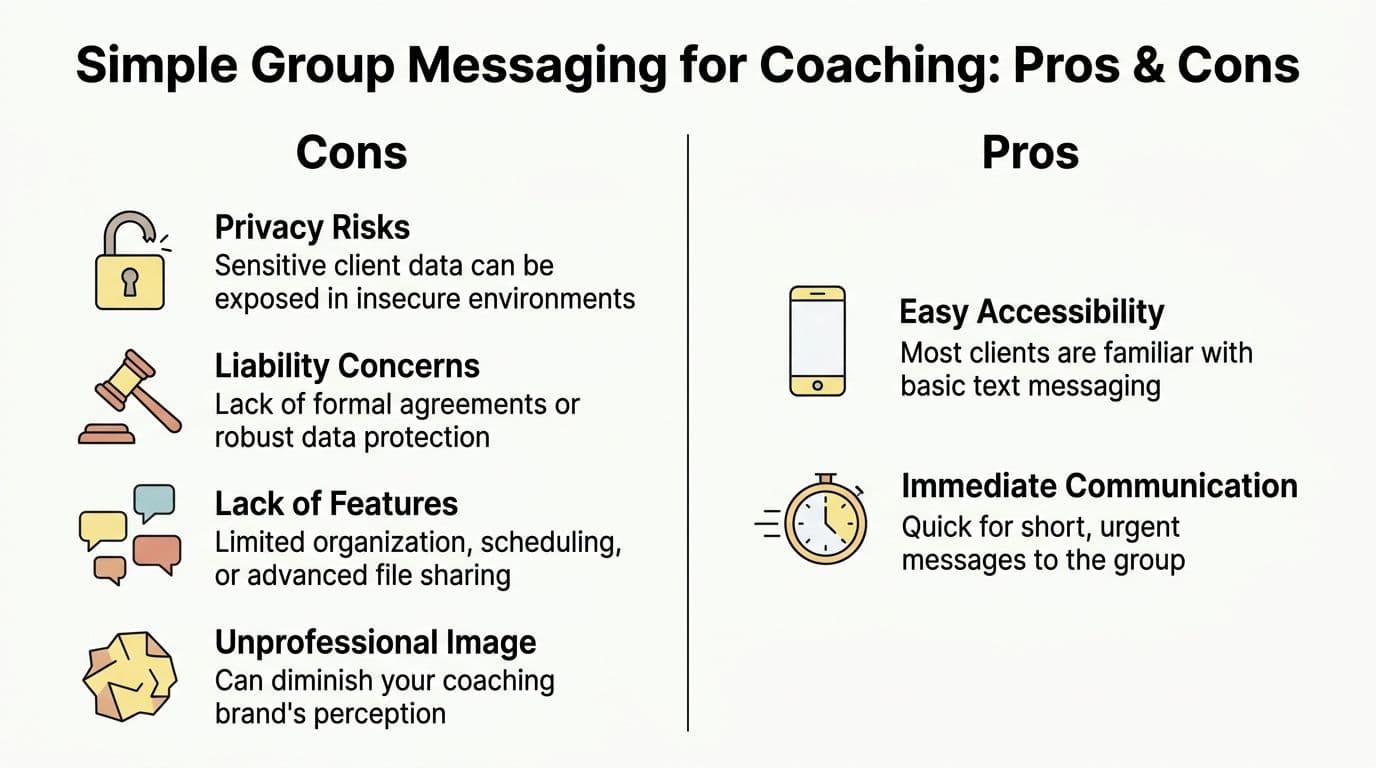 Simple Group Messaging for Coaching: Pros & Cons

Cons

Privacy Risks
Sensitive client data can be exposed in insecure environments

Liability Concerns
Lack of formal agreements or robust data protection

Lack of Features
Limited organization, scheduling, or advanced file sharing

Unprofessional Image
Can diminish your coaching brand's perception

Pros

Easy Accessibility
Most clients are familiar with basic text messaging

Immediate Communication
Quick for short, urgent messages to the group